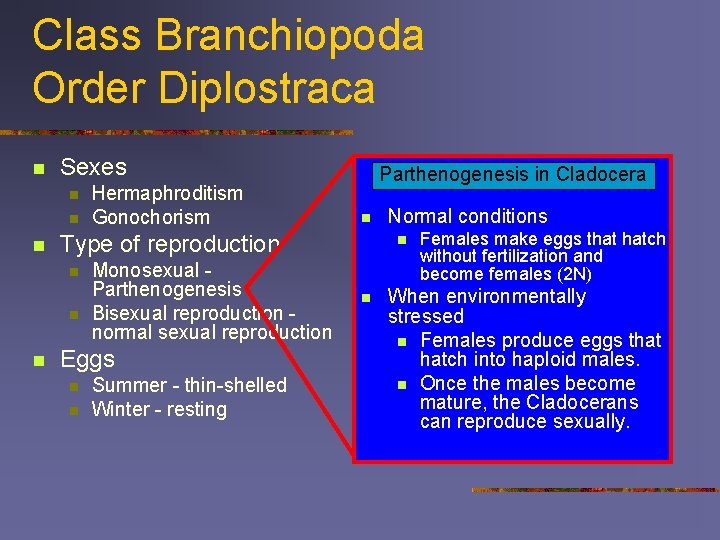 Class Branchiopoda
Order Diplostraca

- Sexes
  - Hermaphroditism
  - Gonochorism
- Type of reproduction
  - Monosexual - Parthenogenesis
  - Bisexual reproduction - normal sexual reproduction
- Eggs
  - Summer - thin-shelled
  - Winter - resting

Parthenogenesis in Cladocera

- Normal conditions
  - Females make eggs that hatch without fertilization and become females (2N)
- When environmentally stressed
  - Females produce eggs that hatch into haploid males.
  - Once the males become mature, the Cladocerans can reproduce sexually.